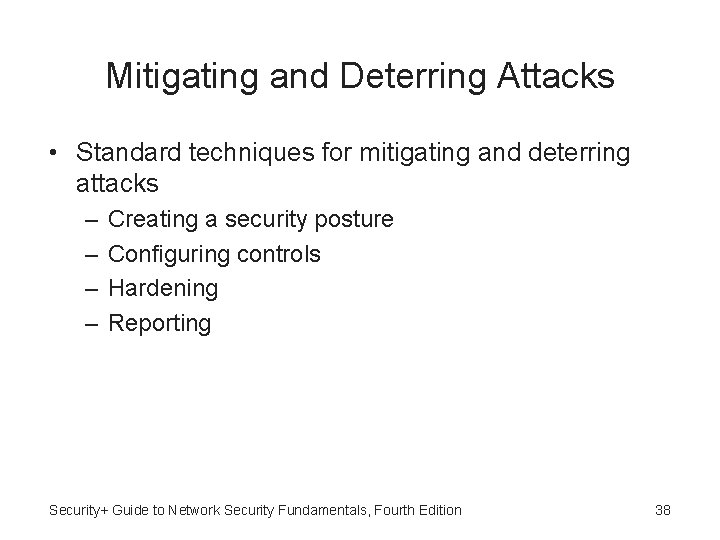 Mitigating and Deterring Attacks

• Standard techniques for mitigating and deterring attacks
– Creating a security posture
– Configuring controls
– Hardening
– Reporting

Security+ Guide to Network Security Fundamentals, Fourth Edition

38